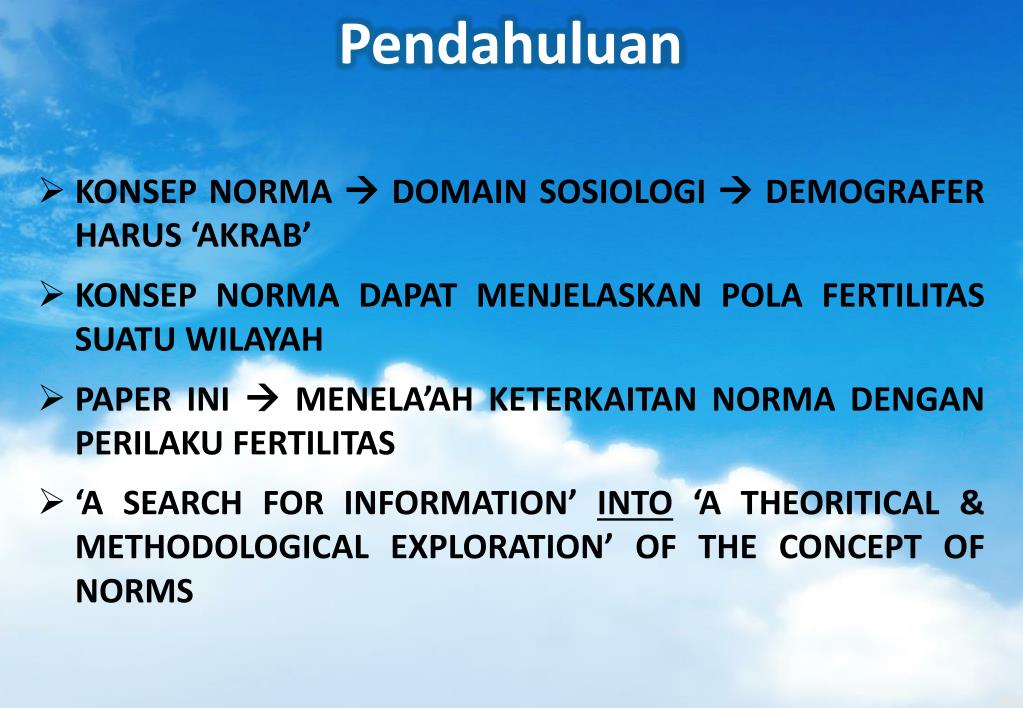 Pendahuluan

➢ KONSEP NORMA → DOMAIN SOSIOLOGI → DEMOGRAFER HARUS ‘AKRAB’

➢ KONSEP NORMA DAPAT MENJELASKAN POLA FERTILITAS SUATU WILAYAH

➢ PAPER INI → MENELA’AH KETERKAITAN NORMA DENGAN PERILAKU FERTILITAS

➢ ‘A SEARCH FOR INFORMATION’ INTO ‘A THEORITICAL & METHODOLOGICAL EXPLORATION’ OF THE CONCEPT OF NORMS